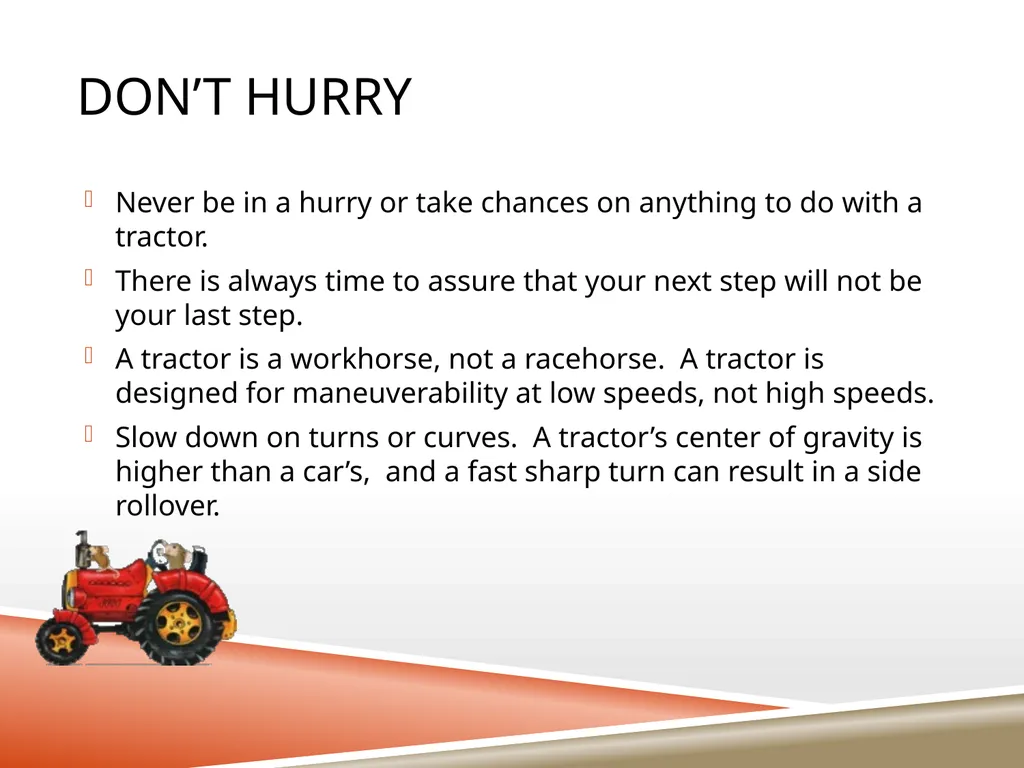 DON’T HURRY

Never be in a hurry or take chances on anything to do with a tractor.

There is always time to assure that your next step will not be your last step.

A tractor is a workhorse, not a racehorse. A tractor is designed for maneuverability at low speeds, not high speeds.

Slow down on turns or curves. A tractor’s center of gravity is higher than a car’s, and a fast sharp turn can result in a side rollover.